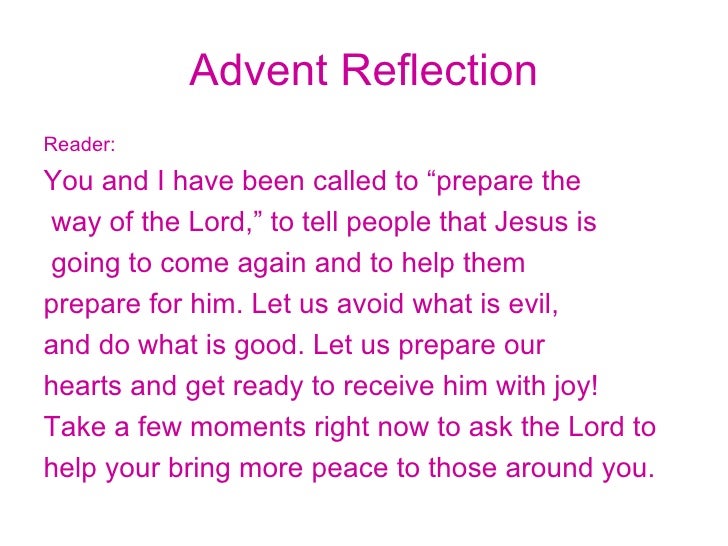 Advent Reflection

Reader:

You and I have been called to “prepare the way of the Lord,” to tell people that Jesus is going to come again and to help them prepare for him. Let us avoid what is evil, and do what is good. Let us prepare our hearts and get ready to receive him with joy! Take a few moments right now to ask the Lord to help your bring more peace to those around you.